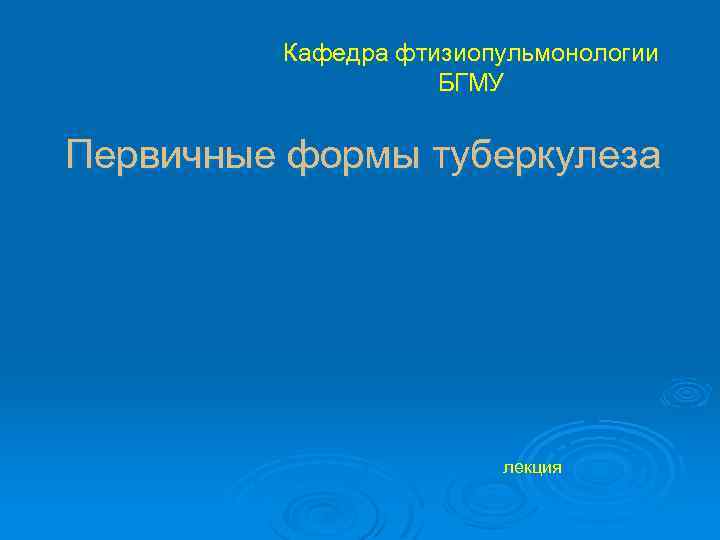 Кафедра фтизиопульмонологии БГМУ

Первичные формы туберкулеза

лекция